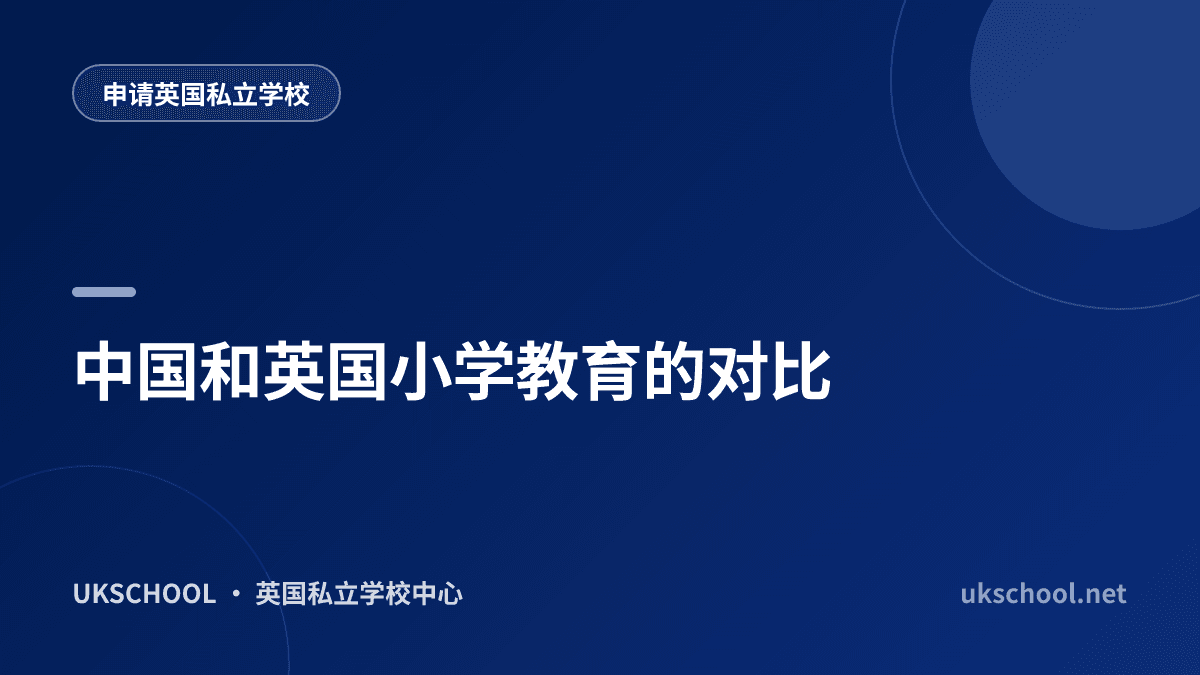 申请英国私立学校

中国和英国小学教育的对比

UKSCHOOL · 英国私立学校中心

ukschool.net